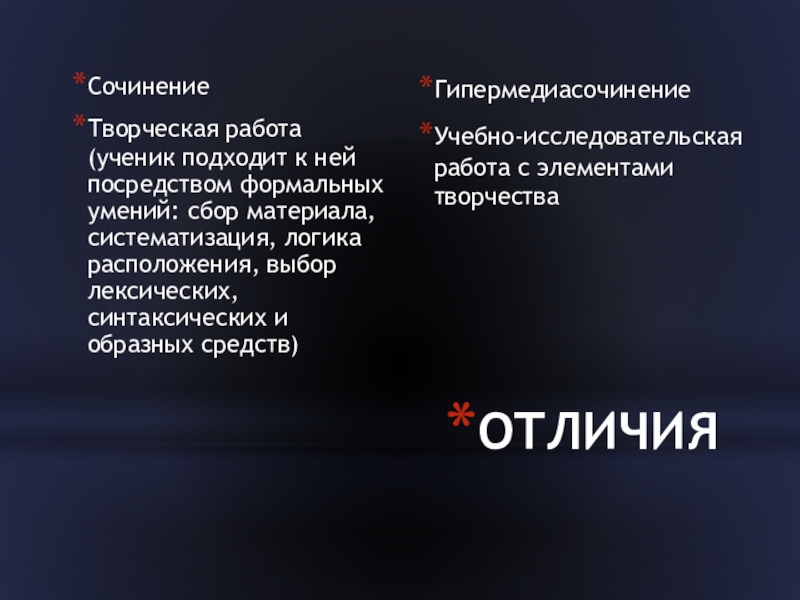 *Сочинение

*Творческая работа (ученик подходит к ней посредством формальных умений: сбор материала, систематизация, логика расположения, выбор лексических, синтаксических и образных средств)

*Гипермедиасочинение

*Учебно-исследовательская работа с элементами творчества

*ОТЛИЧИЯ